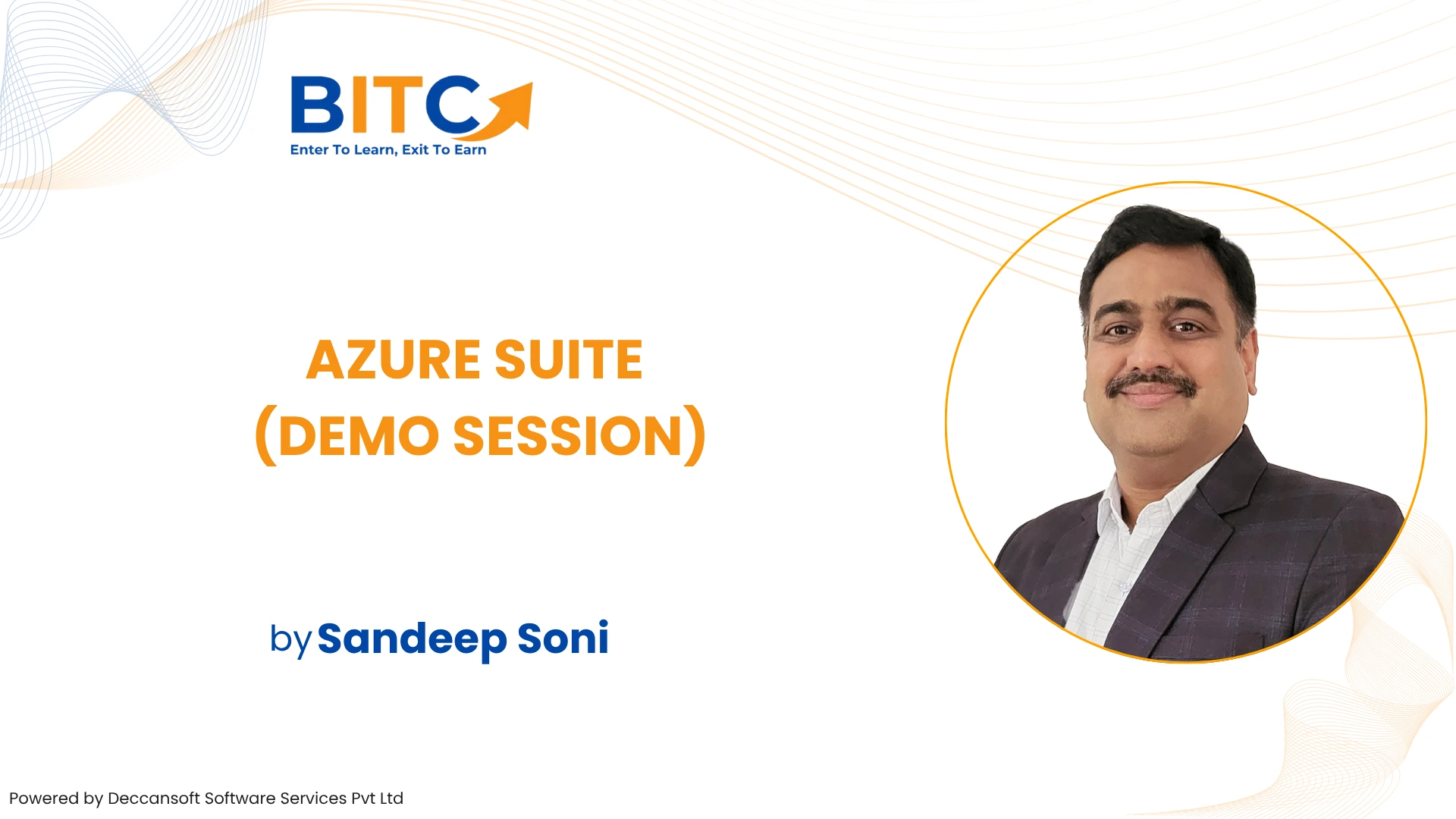 BITC
Enter To Learn, Exit To Earn

AZURE SUITE
(DEMO SESSION)

by Sandeep Soni

Powered by Deccansoft Software Services Pvt Ltd